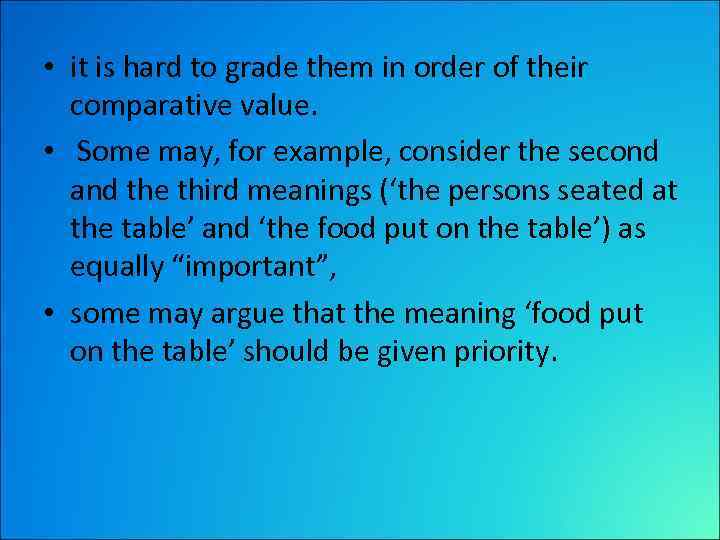 • it is hard to grade them in order of their comparative value.

• Some may, for example, consider the second and the third meanings (‘the persons seated at the table’ and ‘the food put on the table’) as equally “important”,

• some may argue that the meaning ‘food put on the table’ should be given priority.